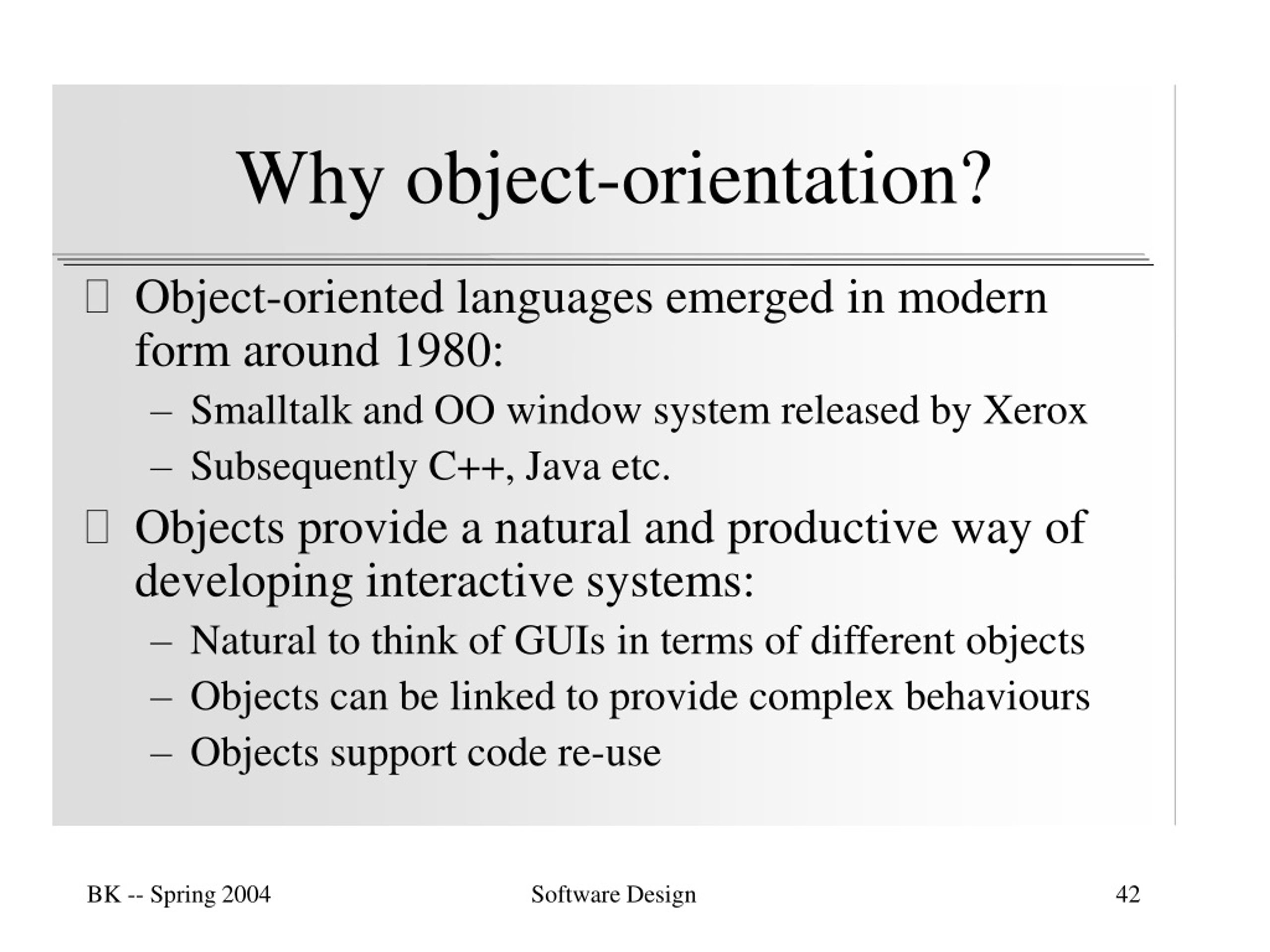 Why object-orientation?

Object-oriented languages emerged in modern form around 1980:

– Smalltalk and OO window system released by Xerox
– Subsequently C++, Java etc.

Objects provide a natural and productive way of developing interactive systems:

– Natural to think of GUIs in terms of different objects
– Objects can be linked to provide complex behaviours
– Objects support code re-use

BK -- Spring 2004    Software Design    42